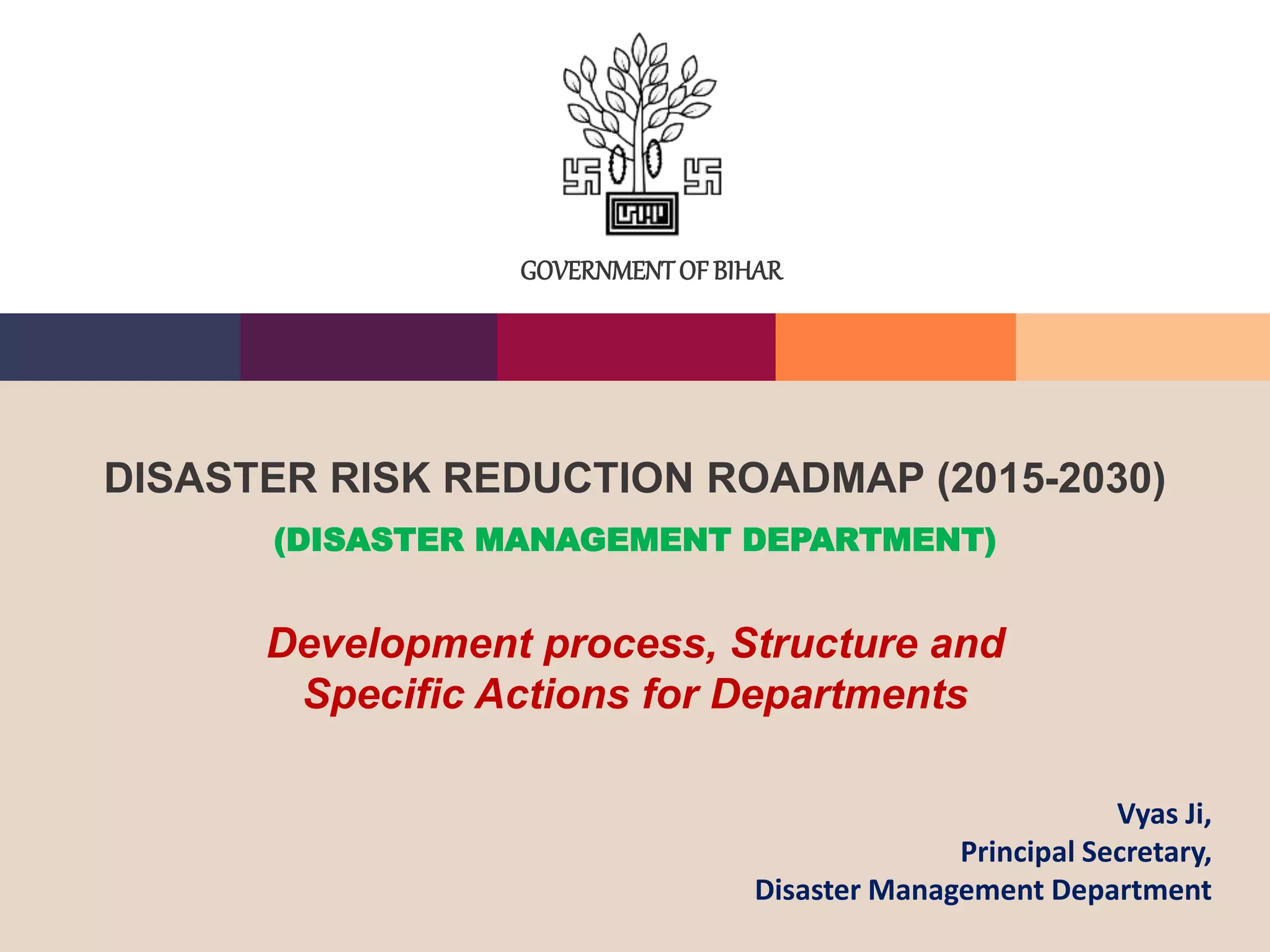 GOVERNMENT OF BIHAR

DISASTER RISK REDUCTION ROADMAP (2015-2030)

(DISASTER MANAGEMENT DEPARTMENT)

Development process, Structure and Specific Actions for Departments

Vyas Ji,
Principal Secretary,
Disaster Management Department